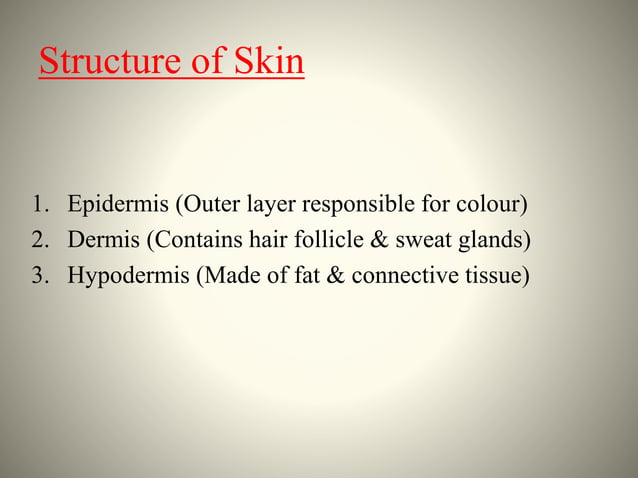 Structure of Skin

1. Epidermis (Outer layer responsible for colour)
2. Dermis (Contains hair follicle & sweat glands)
3. Hypodermis (Made of fat & connective tissue)